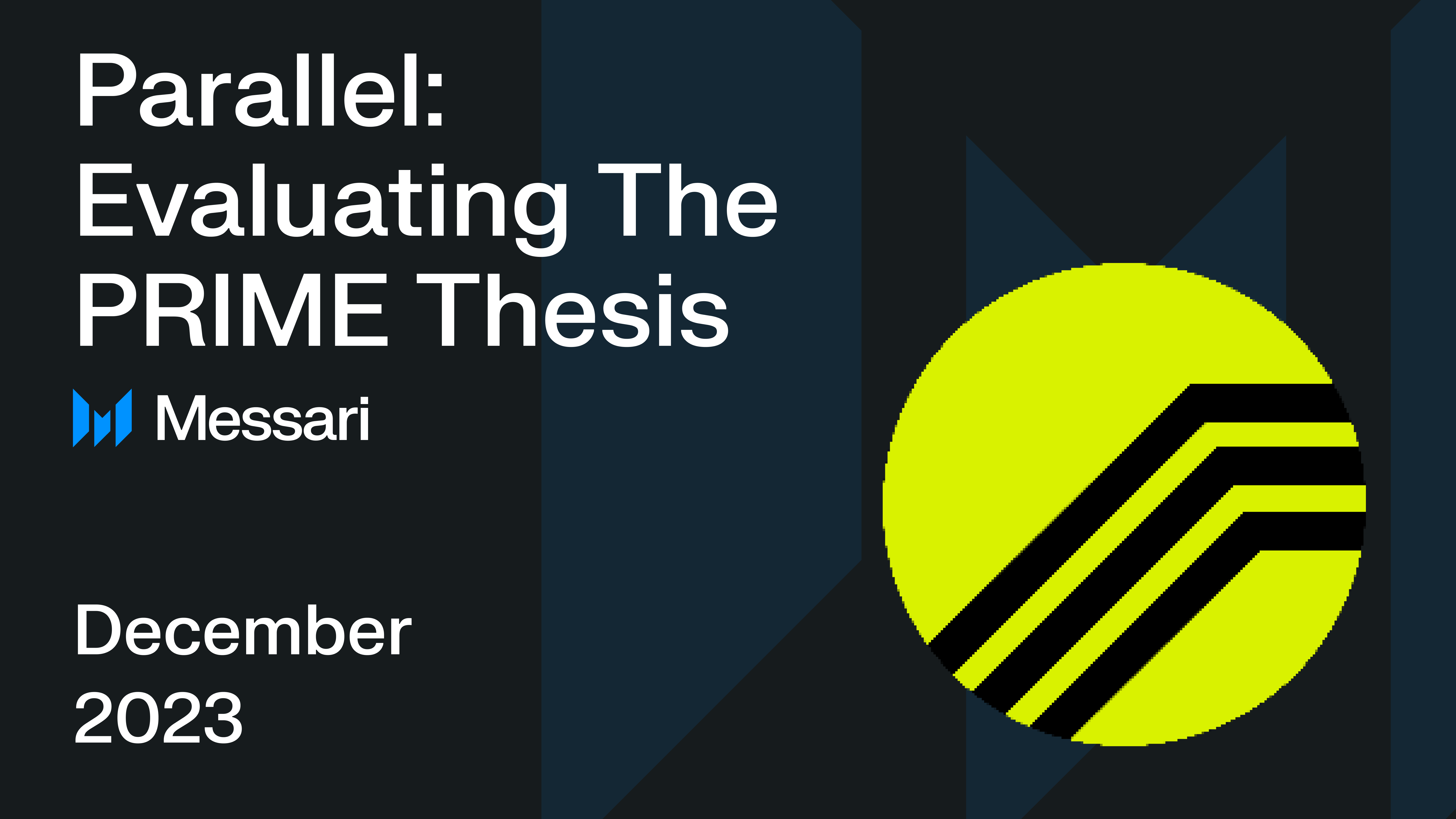 Parallel: Evaluating The PRIME Thesis

Messari

December 2023